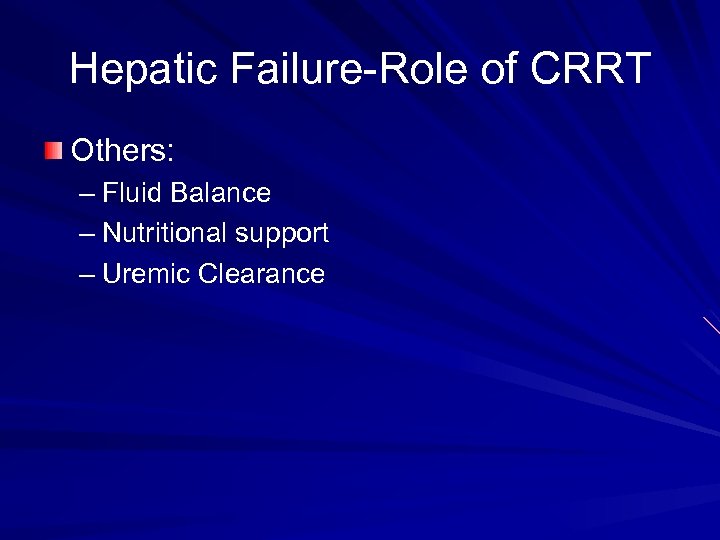 Hepatic Failure-Role of CRRT

Others:
– Fluid Balance
– Nutritional support
– Uremic Clearance